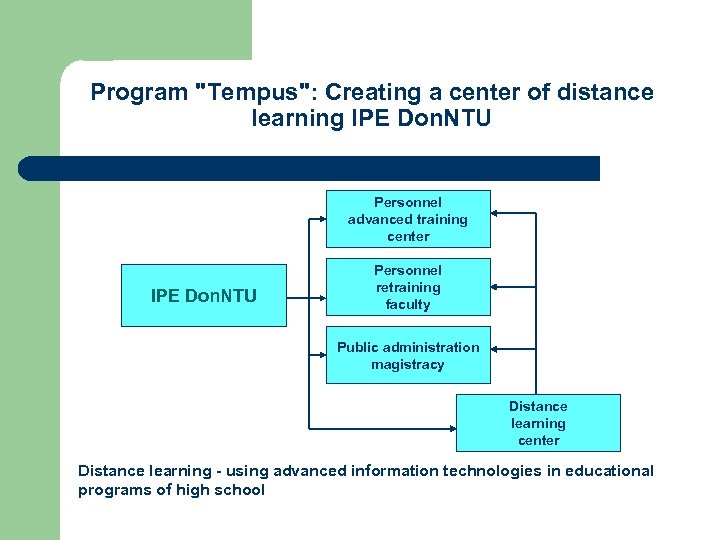 Program "Tempus": Creating a center of distance learning IPE DonNTU

IPE DonNTU

Personnel advanced training center

Personnel retraining faculty

Public administration magistracy

Distance learning center

Distance learning - using advanced information technologies in educational programs of high school